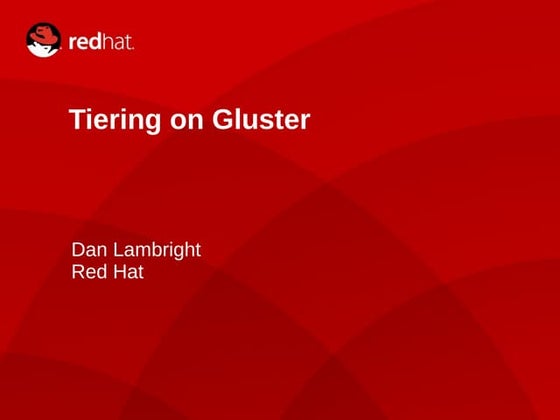 redhat.

Tiering on Gluster

Dan Lambright
Red Hat